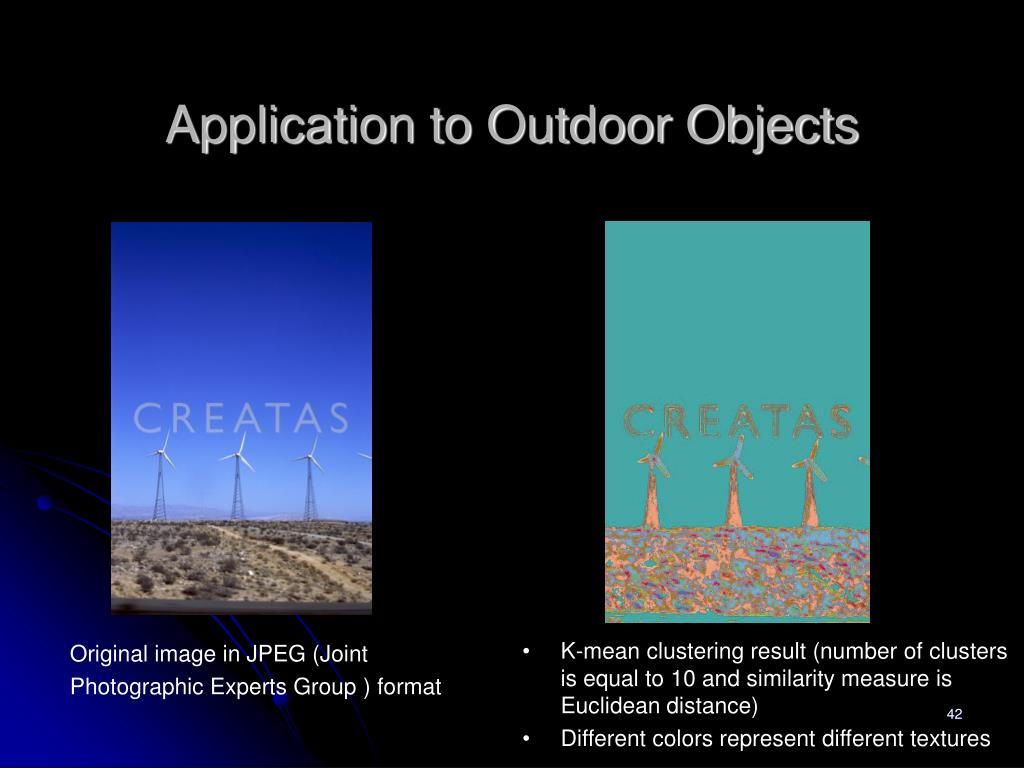 Application to Outdoor Objects

CREATAS

CREATAS

Original image in JPEG (Joint Photographic Experts Group ) format

• K-mean clustering result (number of clusters is equal to 10 and similarity measure is Euclidean distance)
• Different colors represent different textures

42